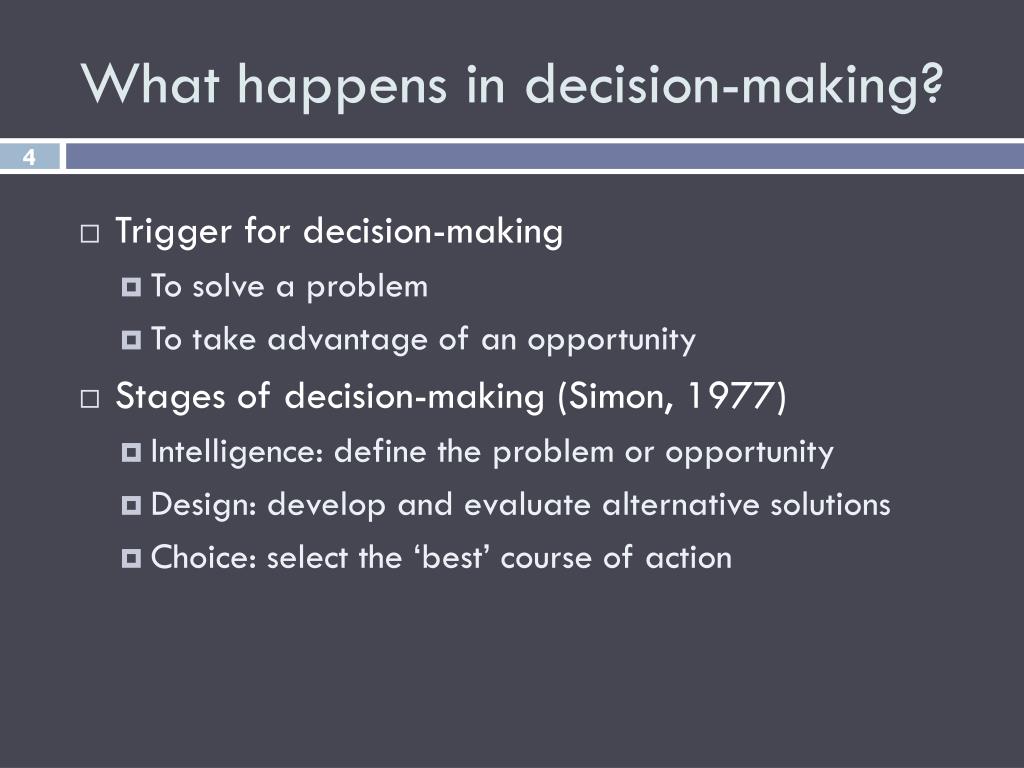 What happens in decision-making?

4

□ Trigger for decision-making
 ◘ To solve a problem
 ◘ To take advantage of an opportunity
□ Stages of decision-making (Simon, 1977)
 ◘ Intelligence: define the problem or opportunity
 ◘ Design: develop and evaluate alternative solutions
 ◘ Choice: select the ‘best’ course of action